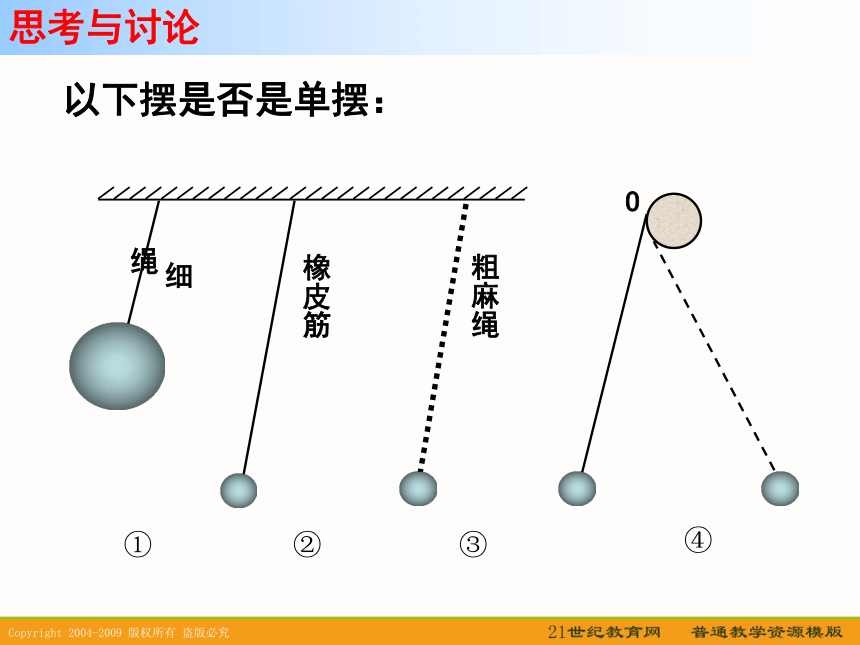 思考与讨论

以下摆是否是单摆：

绳 细

橡皮筋

粗麻绳

0

①

②

③

④

Copyright 2004-2009 版权所有 盗版必究

21世纪教育网 普通教学资源模版